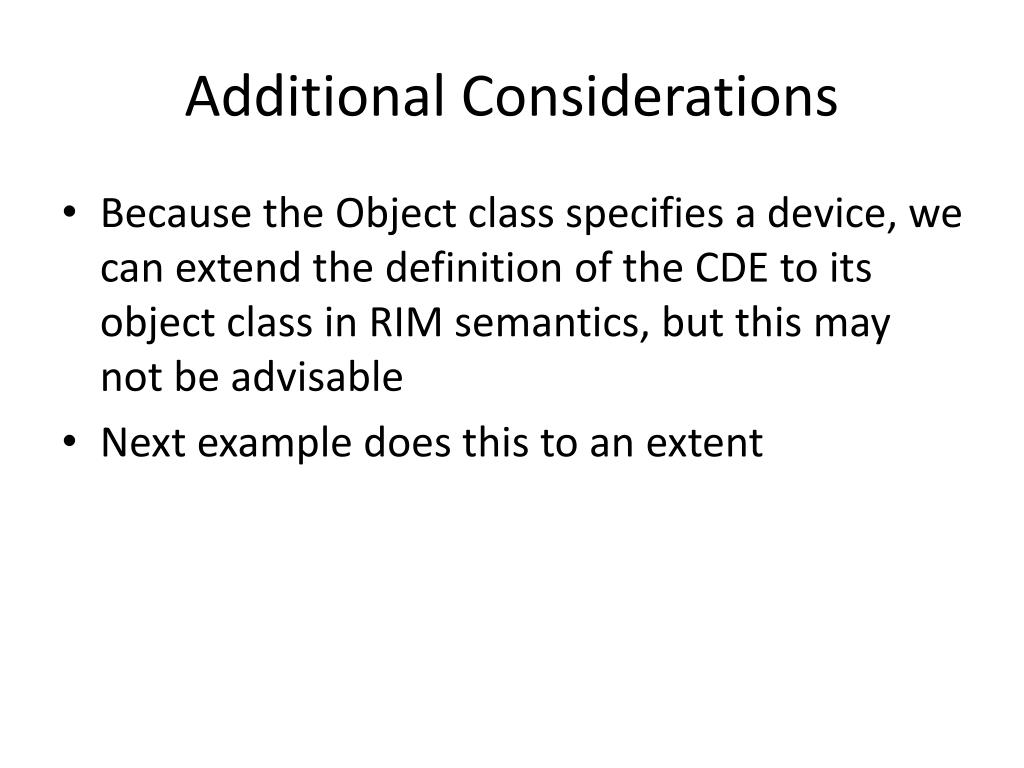 Additional Considerations

• Because the Object class specifies a device, we can extend the definition of the CDE to its object class in RIM semantics, but this may not be advisable

• Next example does this to an extent